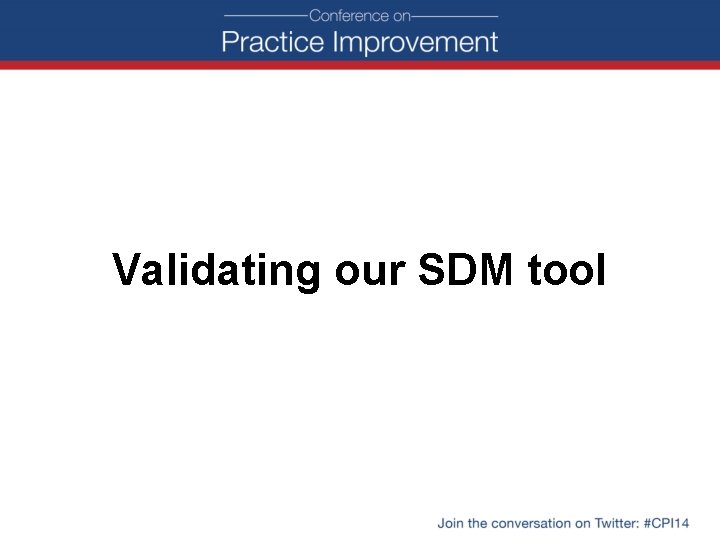 Conference on
Practice Improvement

Validating our SDM tool

Join the conversation on Twitter: #CPI14